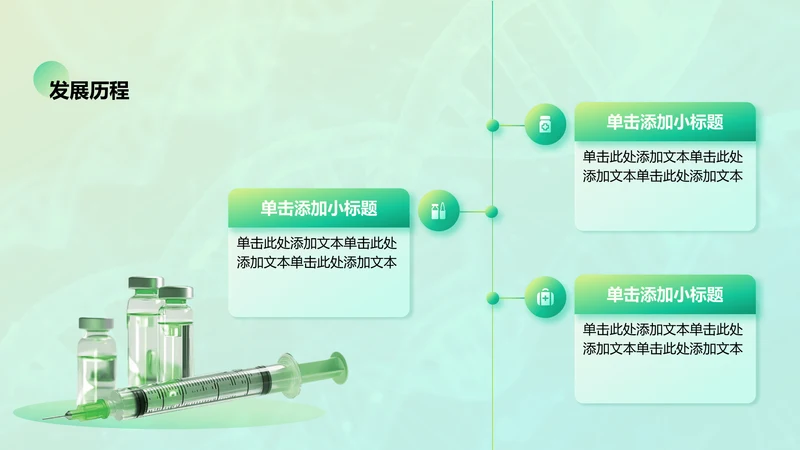 发展历程

单击添加小标题

单击此处添加文本单击此处添加文本单击此处添加文本

单击添加小标题

单击此处添加文本单击此处添加文本单击此处添加文本

单击添加小标题

单击此处添加文本单击此处添加文本单击此处添加文本